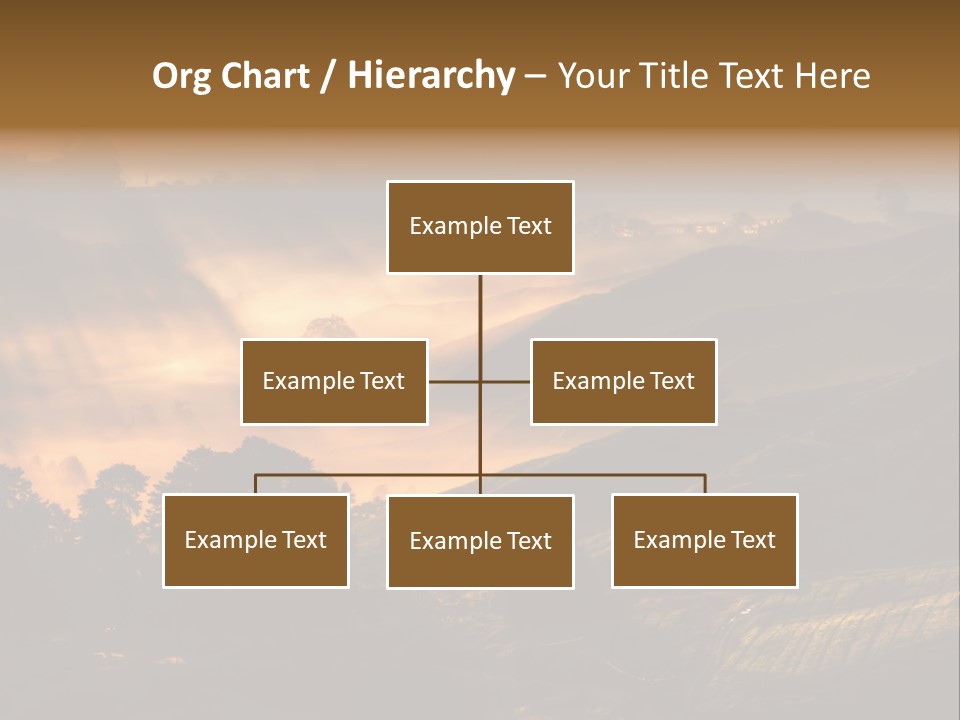 Org Chart / Hierarchy – Your Title Text Here

Example Text

Example Text

Example Text

Example Text

Example Text

Example Text